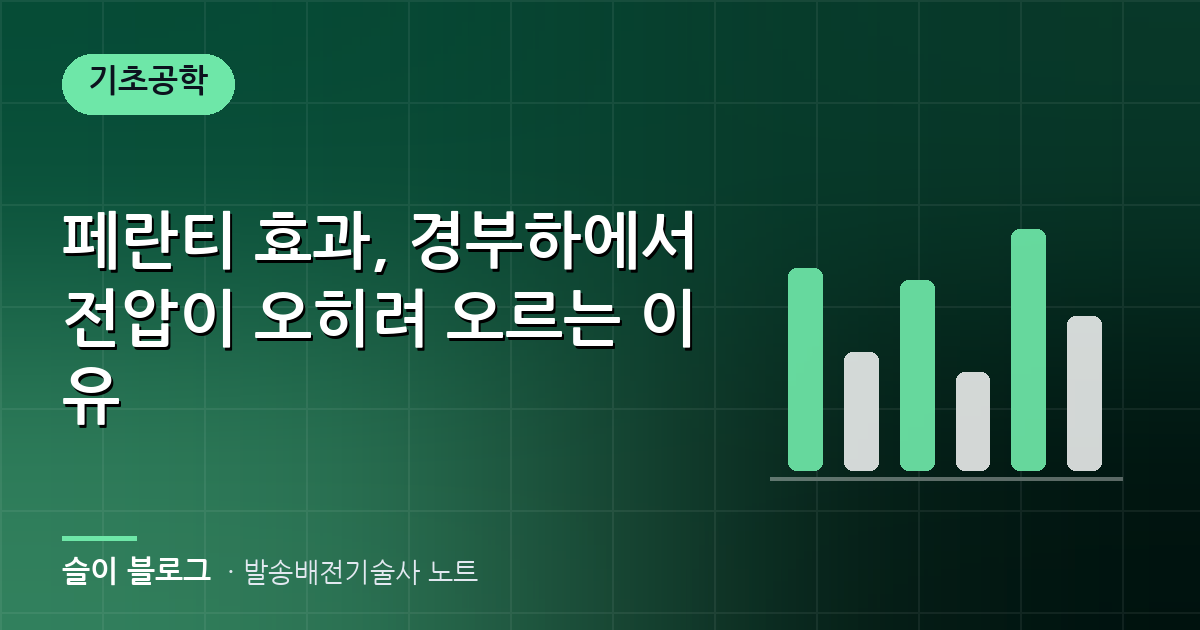 기초공학

페란티 효과, 경부하에서 전압이 오히려 오르는 이유

슬이 블로그 · 발송배전기술사 노트